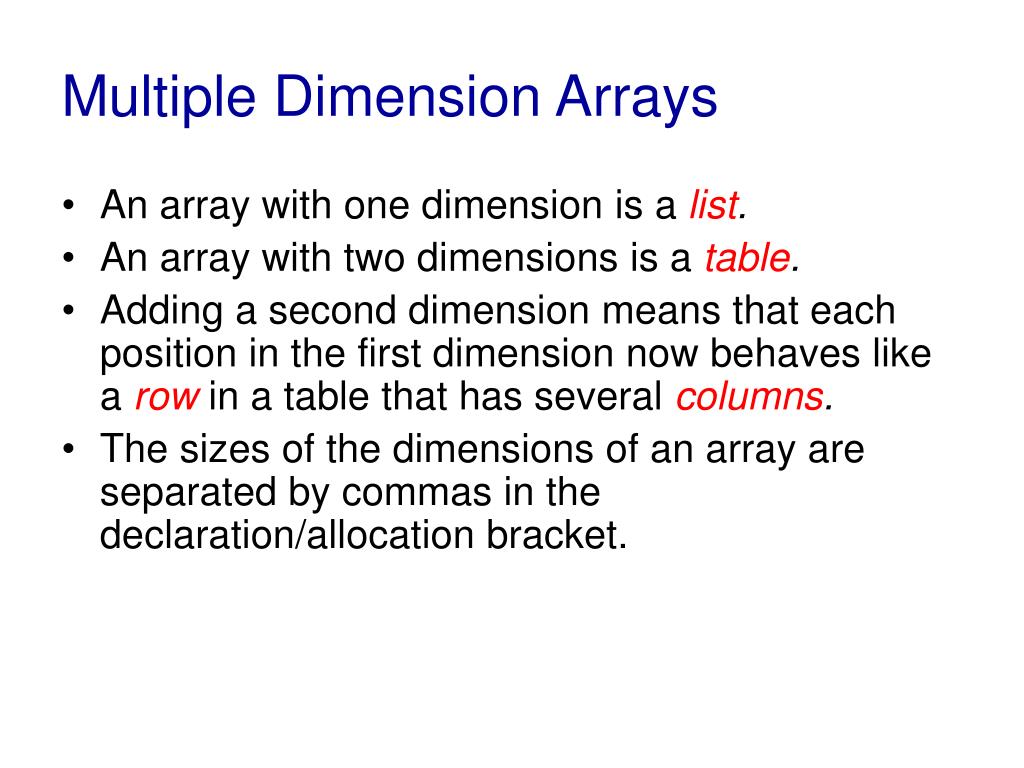 Multiple Dimension Arrays

• An array with one dimension is a list.
• An array with two dimensions is a table.
• Adding a second dimension means that each position in the first dimension now behaves like a row in a table that has several columns.
• The sizes of the dimensions of an array are separated by commas in the declaration/allocation bracket.